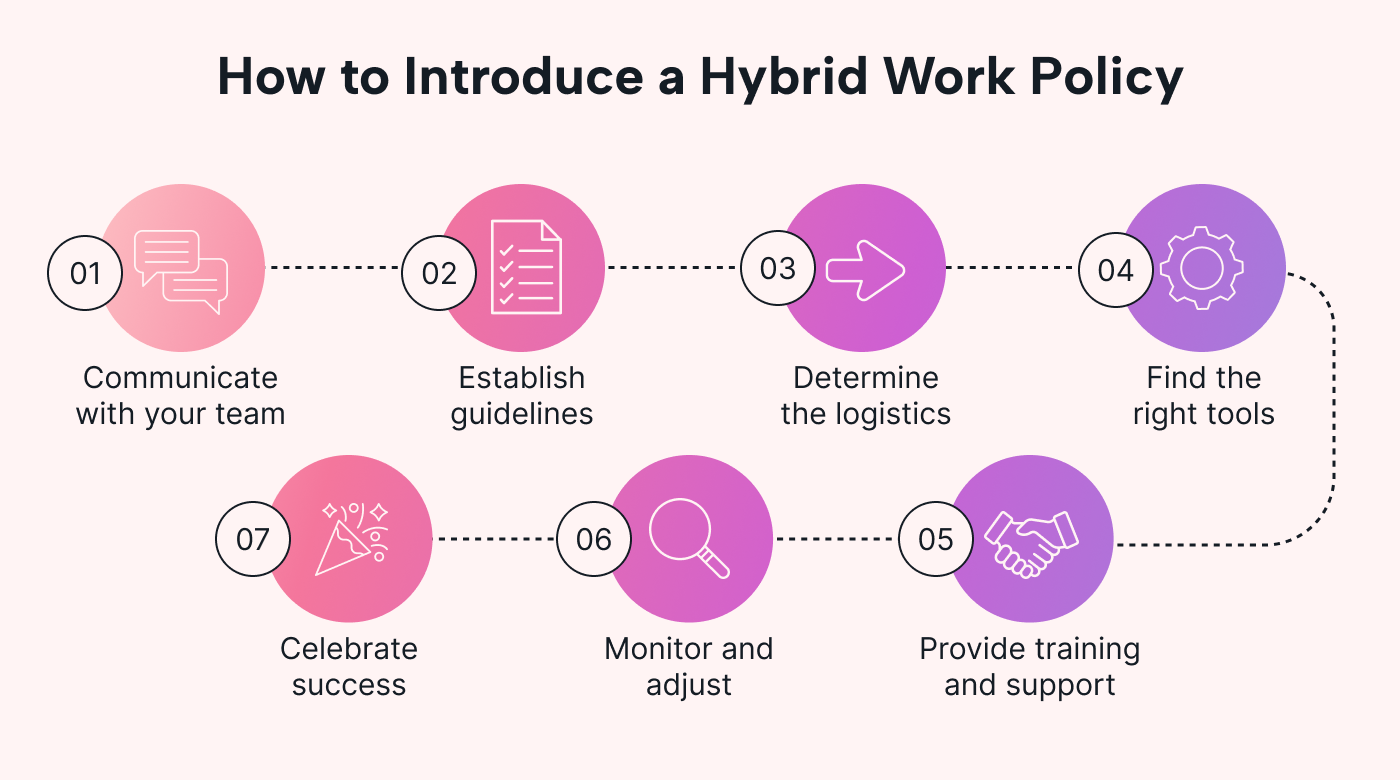 How to Introduce a Hybrid Work Policy

01
Communicate with your team

02
Establish guidelines

03
Determine the logistics

04
Find the right tools

05
Provide training and support

06
Monitor and adjust

07
Celebrate success